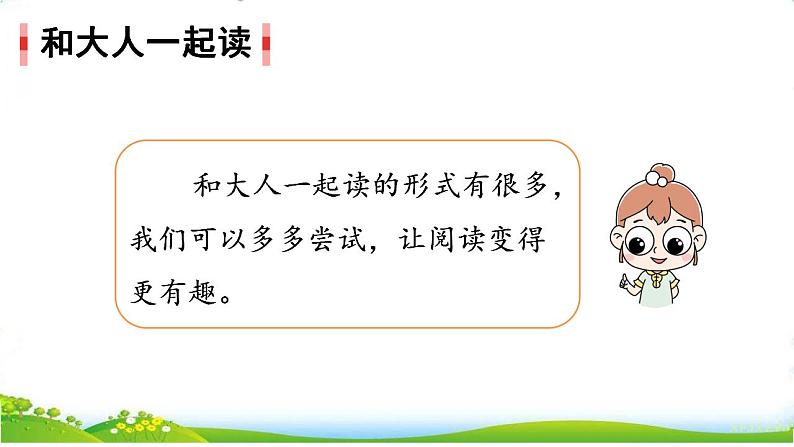 和大人一起读

和大人一起读的形式有很多，我们可以多多尝试，让阅读变得更有趣。